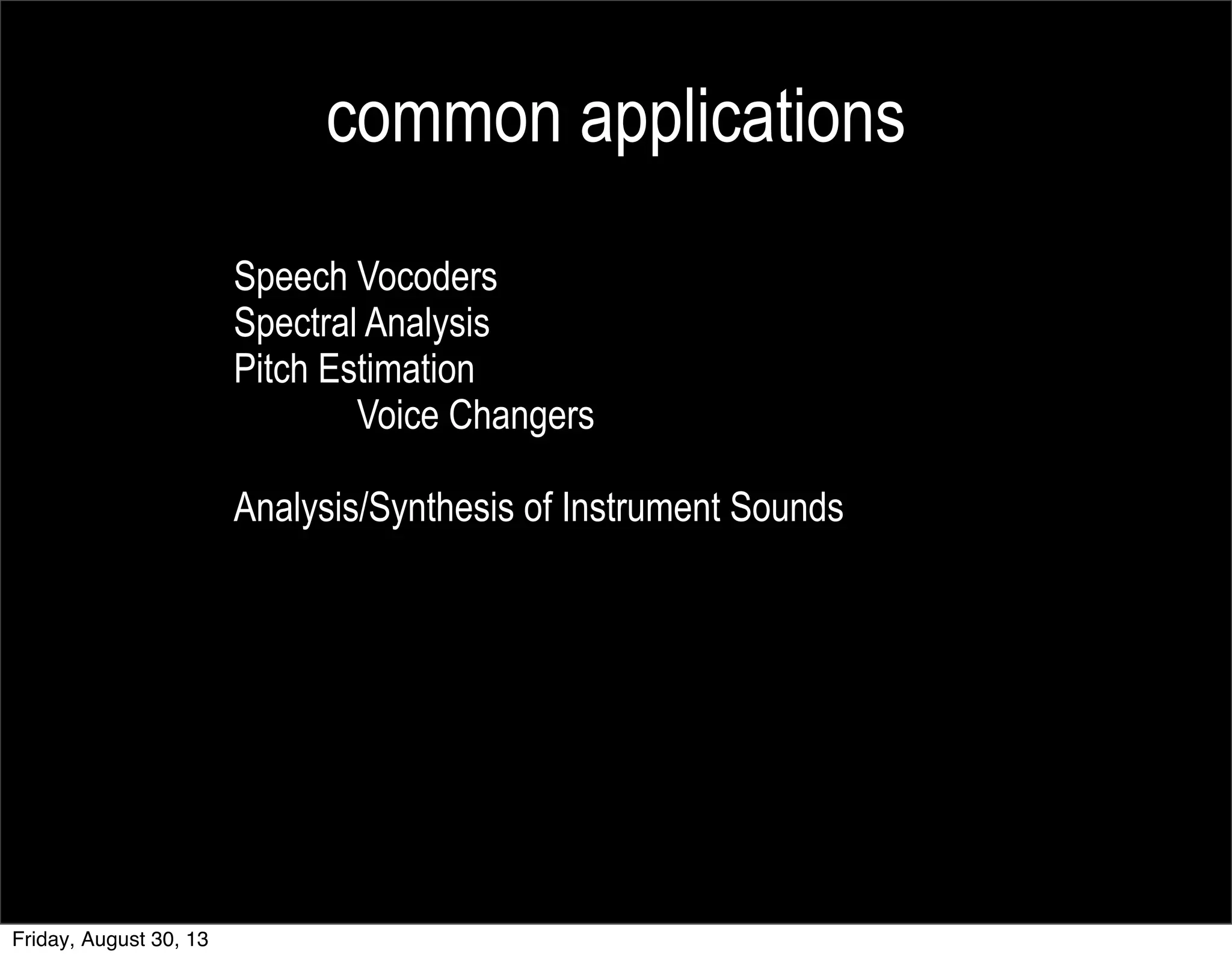 common applications

Speech Vocoders
Spectral Analysis
Pitch Estimation
Voice Changers

Analysis/Synthesis of Instrument Sounds

Friday, August 30, 13